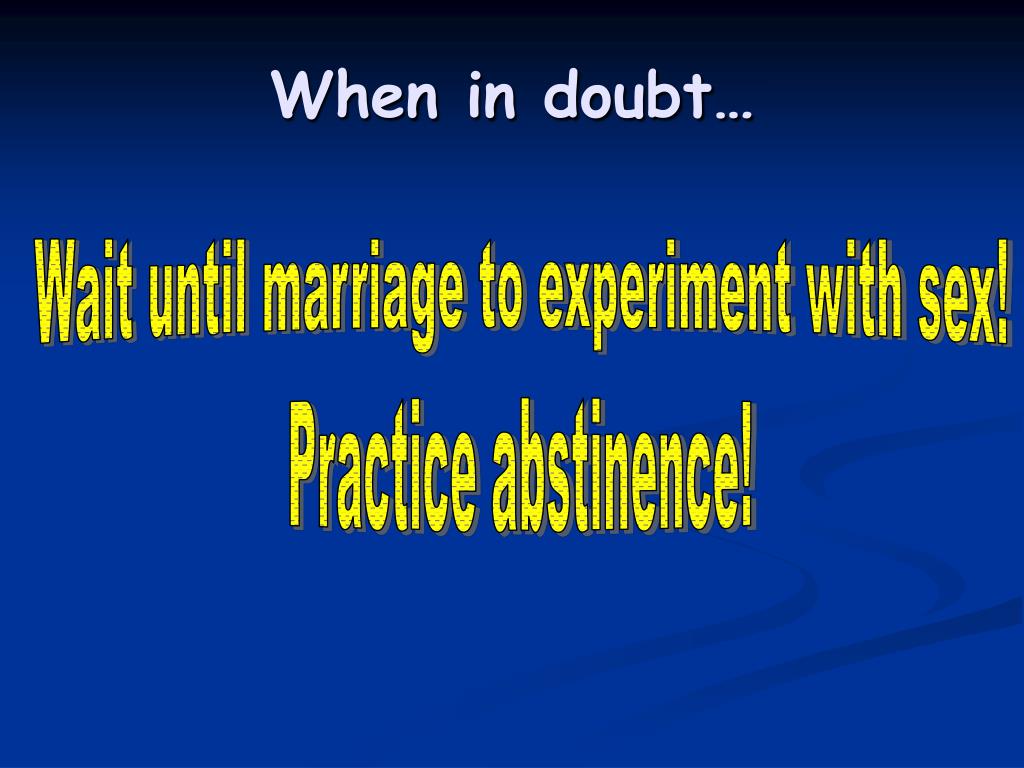 When in doubt…

Wait until marriage to experiment with sex!

Practice abstinence!